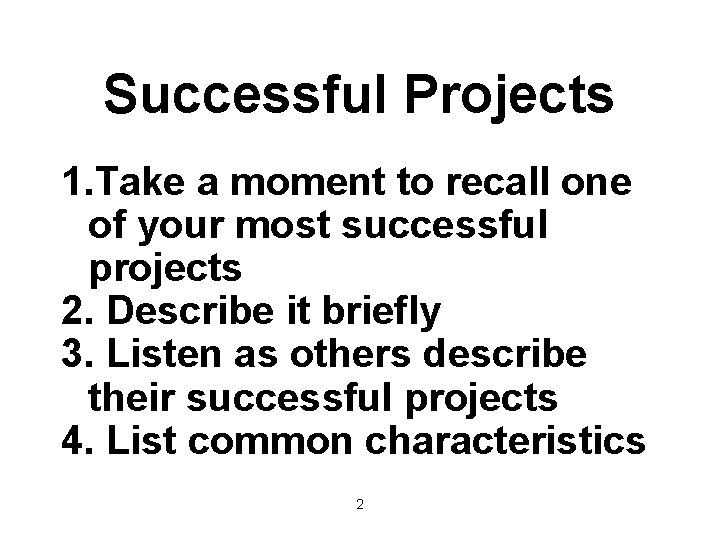 Successful Projects

1.Take a moment to recall one of your most successful projects
2. Describe it briefly
3. Listen as others describe their successful projects
4. List common characteristics

2